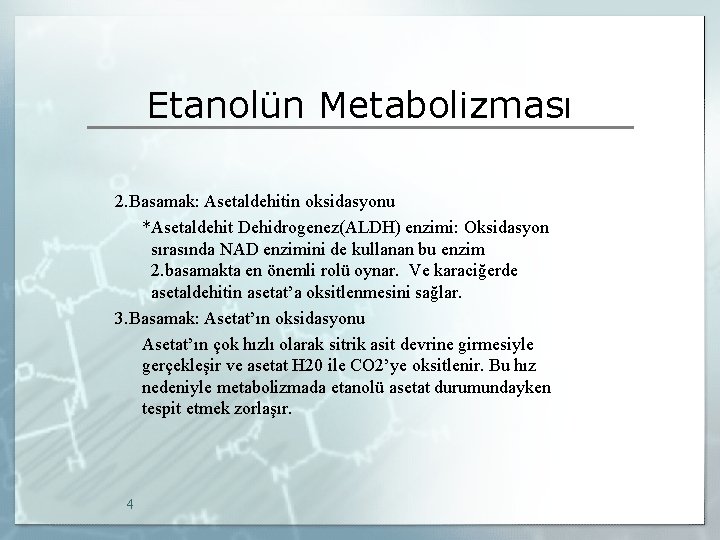 Etanolün Metabolizması

2.Basamak: Asetaldehitin oksidasyonu

*Asetaldehit Dehidrogenez(ALDH) enzimi: Oksidasyon sırasında NAD enzimini de kullanan bu enzim 2.basamakta en önemli rolü oynar. Ve karaciğerde asetaldehitin asetat'a oksitlenmesini sağlar.

3.Basamak: Asetat'ın oksidasyonu

Asetat'ın çok hızlı olarak sitrik asit devrine girmesiyle gerçekleşir ve asetat H20 ile CO2'ye oksitlenir. Bu hız nedeniyle metabolizmada etanolü asetat durumundayken tespit etmek zorlaşır.

4